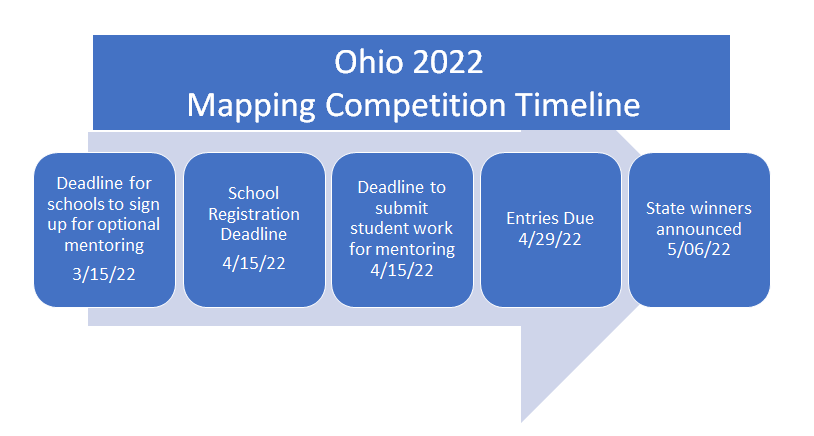 Ohio 2022
Mapping Competition Timeline

Deadline for schools to sign up for optional mentoring
3/15/22

School Registration Deadline
4/15/22

Deadline to submit student work for mentoring
4/15/22

Entries Due
4/29/22

State winners announced
5/06/22